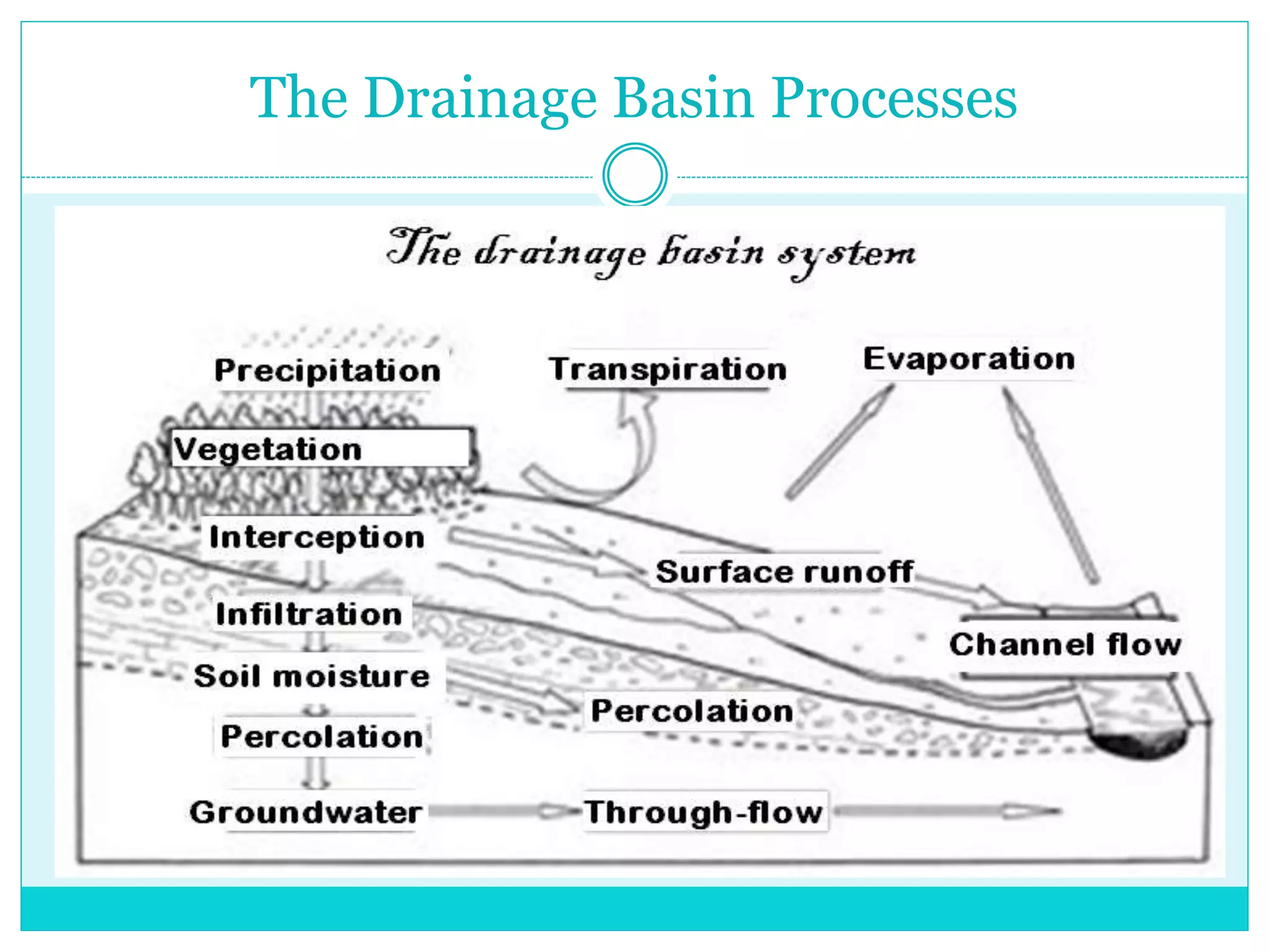 The Drainage Basin Processes

The drainage basin system

Precipitation

Transpiration

Evaporation

Vegetation

Interception

Surface runoff

Infiltration

Channel flow

Soil moisture

Percolation

Percolation

Groundwater

Through-flow